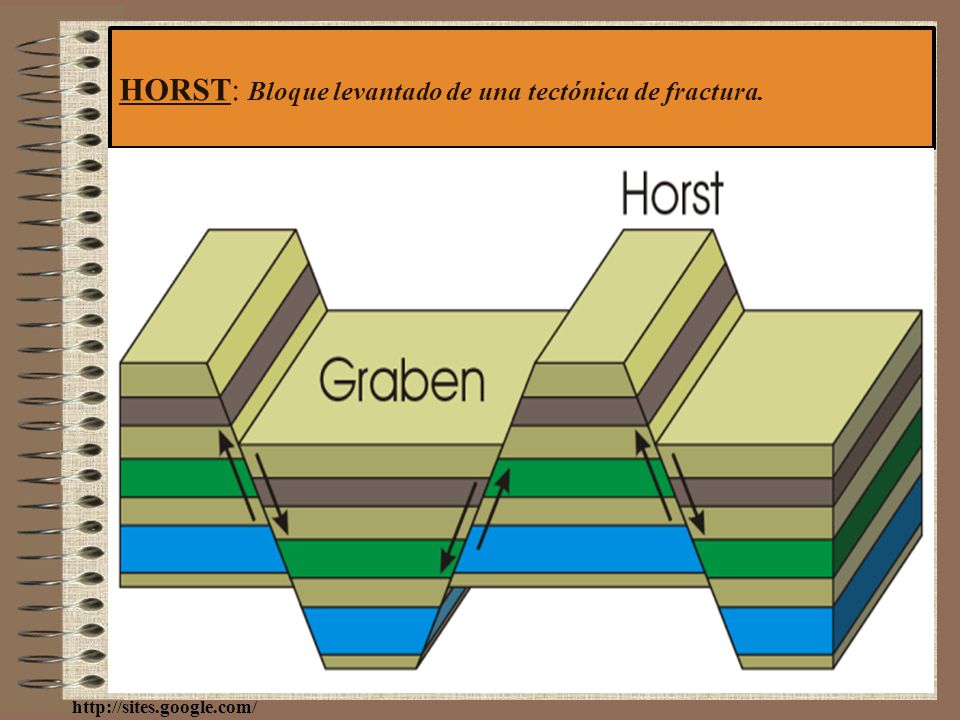 HORST: Bloque levantado de una tectónica de fractura.

Horst

Graben

http://sites.google.com/